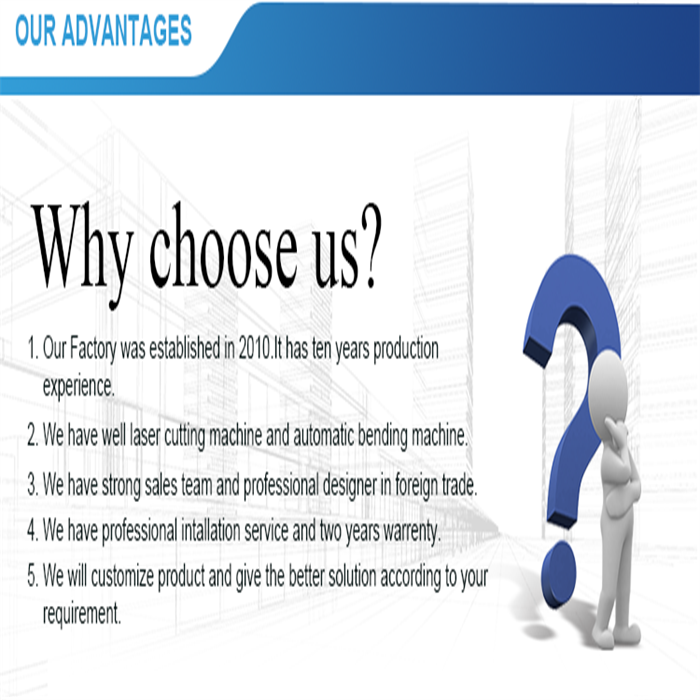 OUR ADVANTAGES

Why choose us?

1. Our Factory was established in 2010.It has ten years production experience.

2. We have well laser cutting machine and automatic bending machine.

3. We have strong sales team and professional designer in foreign trade.

4. We have professional intallation service and two years warrenty.

5. We will customize product and give the better solution according to your requirement.